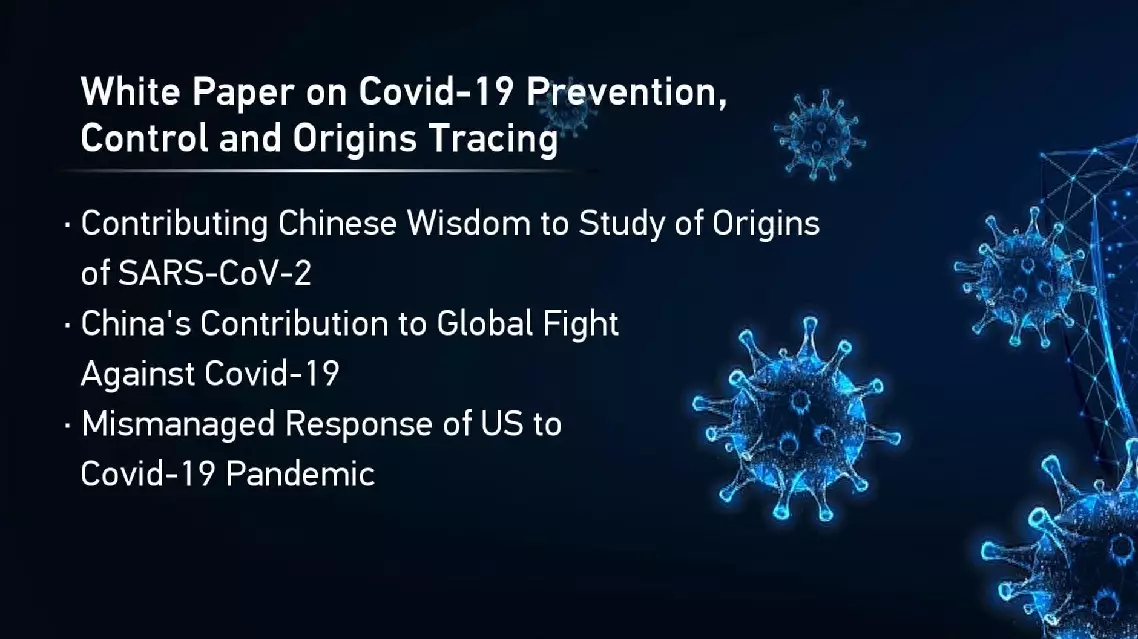 White Paper on Covid-19 Prevention, Control and Origins Tracing

· Contributing Chinese Wisdom to Study of Origins of SARS-CoV-2
· China's Contribution to Global Fight Against Covid-19
· Mismanaged Response of US to Covid-19 Pandemic